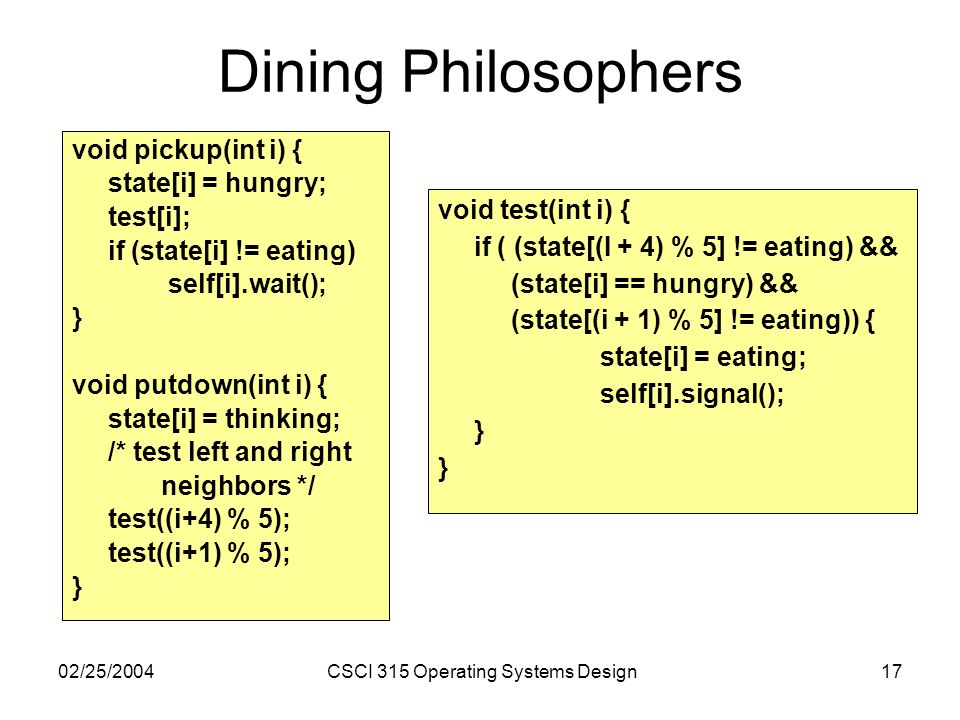 Dining Philosophers

void pickup(int i) {
state[i] = hungry;
test[i];
if (state[i] != eating)
self[i].wait();
}

void putdown(int i) {
state[i] = thinking;
/* test left and right neighbors */
test((i+4) % 5);
test((i+1) % 5);
}

void test(int i) {
if ( (state[(I + 4) % 5] != eating) &&
(state[i] == hungry) &&
(state[(i + 1) % 5] != eating)) {
state[i] = eating;
self[i].signal();
}
}

02/25/2004
CSCI 315 Operating Systems Design
17